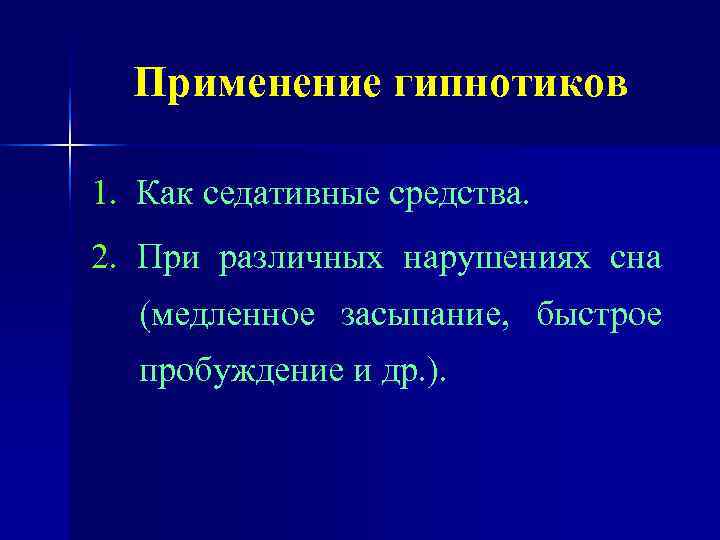 Применение гипнотиков

1. Как седативные средства.
2. При различных нарушениях сна (медленное засыпание, быстрое пробуждение и др.).